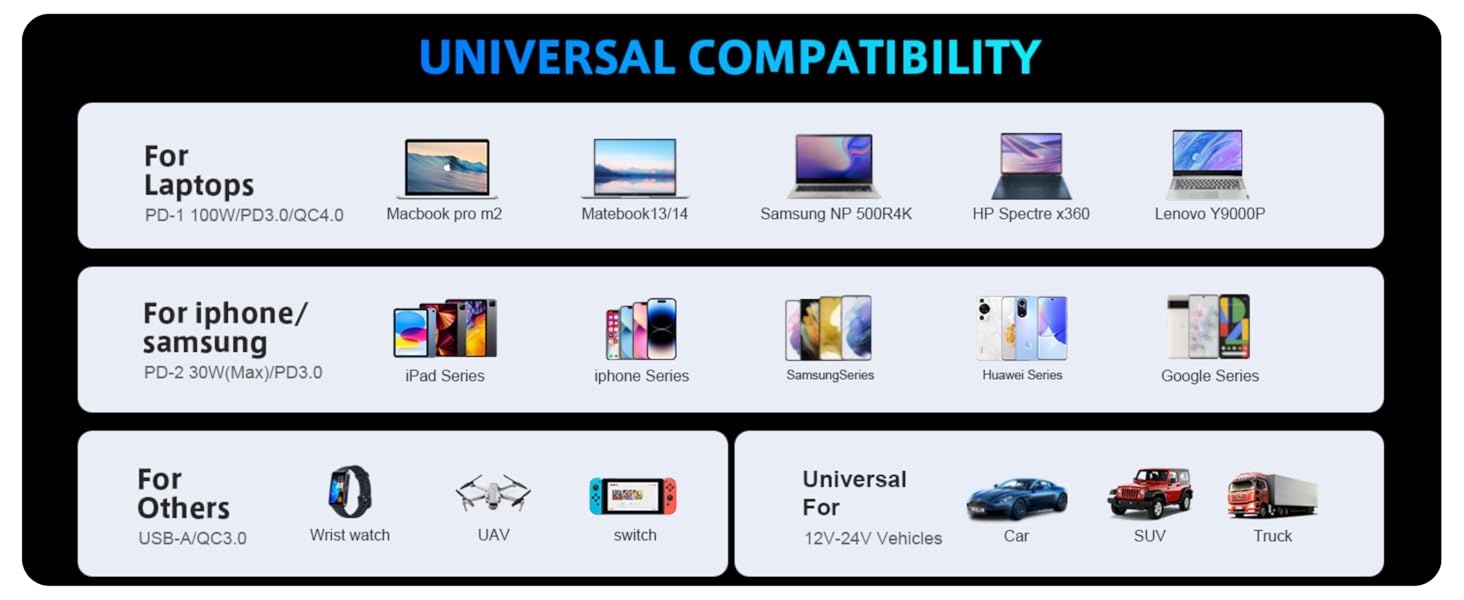 UNIVERSAL COMPATIBILITY

For Laptops
PD-1 100W/PD3.0/QC4.0

Macbook pro m2
Matebook13/14
Samsung NP 500R4K
HP Spectre x360
Lenovo Y9000P

For iphone/ samsung
PD-2 30W(Max)/PD3.0

iPad Series
iphone Series
SamsungSeries
Huawei Series
Google Series

For Others
USB-A/QC3.0

Wrist watch
UAV
switch

Universal For
12V-24V Vehicles

Car
SUV
Truck